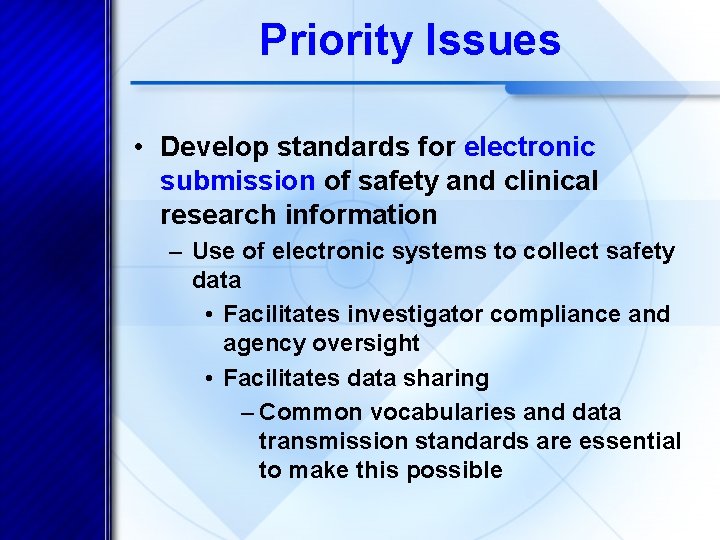 Priority Issues

• Develop standards for electronic submission of safety and clinical research information

– Use of electronic systems to collect safety data

• Facilitates investigator compliance and agency oversight

• Facilitates data sharing

– Common vocabularies and data transmission standards are essential to make this possible